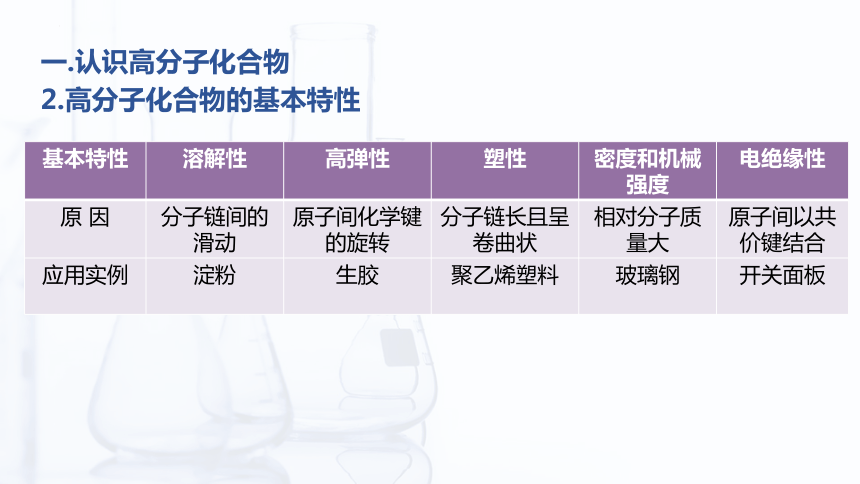 一.认识高分子化合物
2.高分子化合物的基本特性

| 基本特性 | 溶解性 | 高弹性 | 塑性 | 密度和机械强度 | 电绝缘性 |
|---|---|---|---|---|---|
| 原 因 | 分子链间的滑动 | 原子间化学键的旋转 | 分子链长且呈卷曲状 | 相对分子质量大 | 原子间以共价键结合 |
| 应用实例 | 淀粉 | 生胶 | 聚乙烯塑料 | 玻璃钢 | 开关面板 |